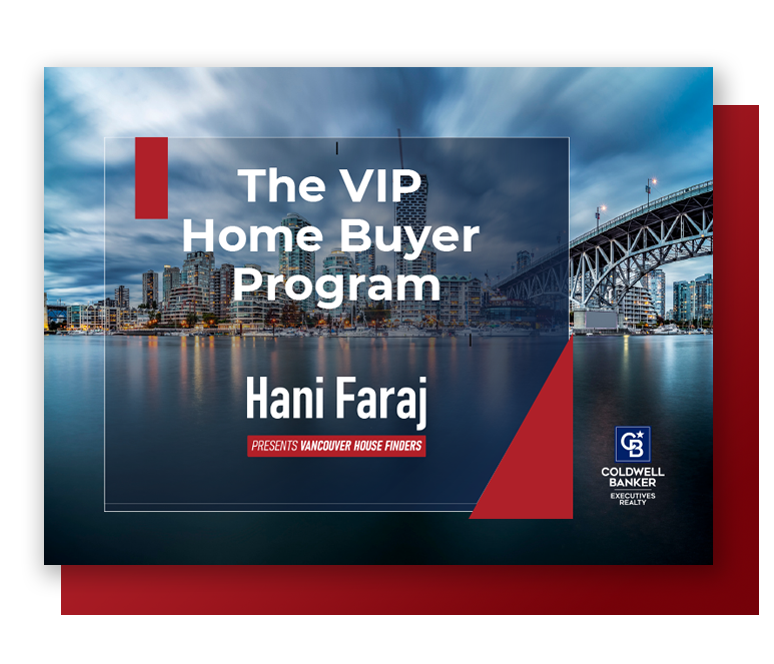 The VIP Home Buyer Program

Hani Faraj

PRESENTS VANCOUVER HOUSE FINDERS

CB

COLDWELL BANKER

EXECUTIVES REALTY